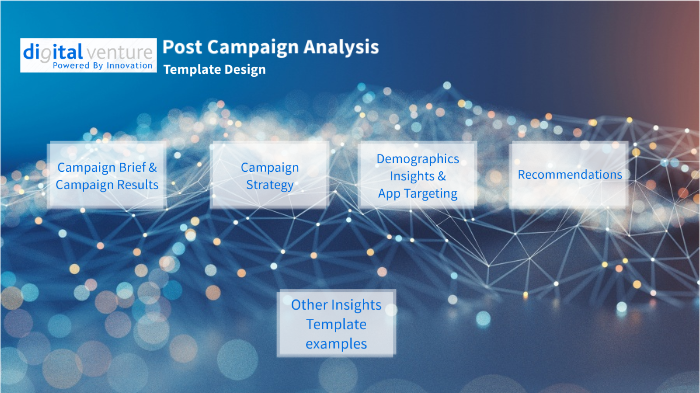 digital venture
Powered By Innovation

Post Campaign Analysis
Template Design

Campaign Brief & Campaign Results

Campaign Strategy

Demographics Insights & App Targeting

Recommendations

Other Insights Template examples